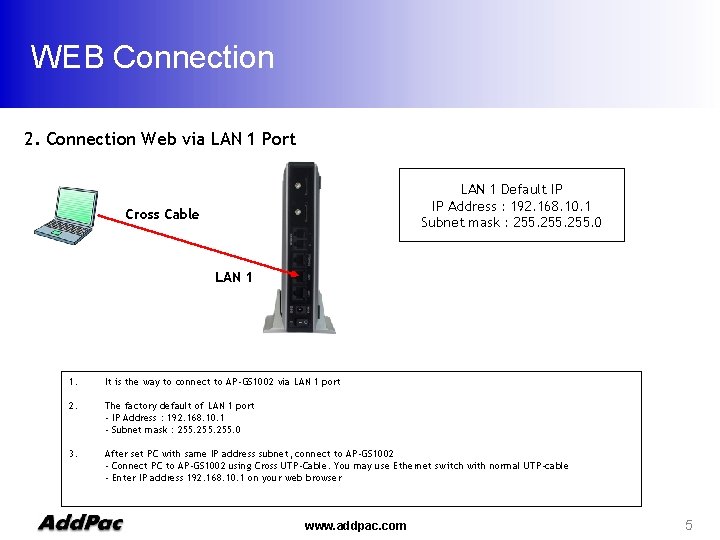 WEB Connection

2. Connection Web via LAN 1 Port

Cross Cable

LAN 1

LAN 1 Default IP
IP Address : 192.168.10.1
Subnet mask : 255.255.255.0

1. It is the way to connect to AP-GS1002 via LAN 1 port

2. The factory default of LAN 1 port
- IP Address : 192.168.10.1
- Subnet mask : 255.255.255.0

3. After set PC with same IP address subnet, connect to AP-GS1002
- Connect PC to AP-GS1002 using Cross UTP-Cable. You may use Ethernet switch with normal UTP-cable
- Enter IP address 192.168.10.1 on your web browser

AddPac

www.addpac.com

5